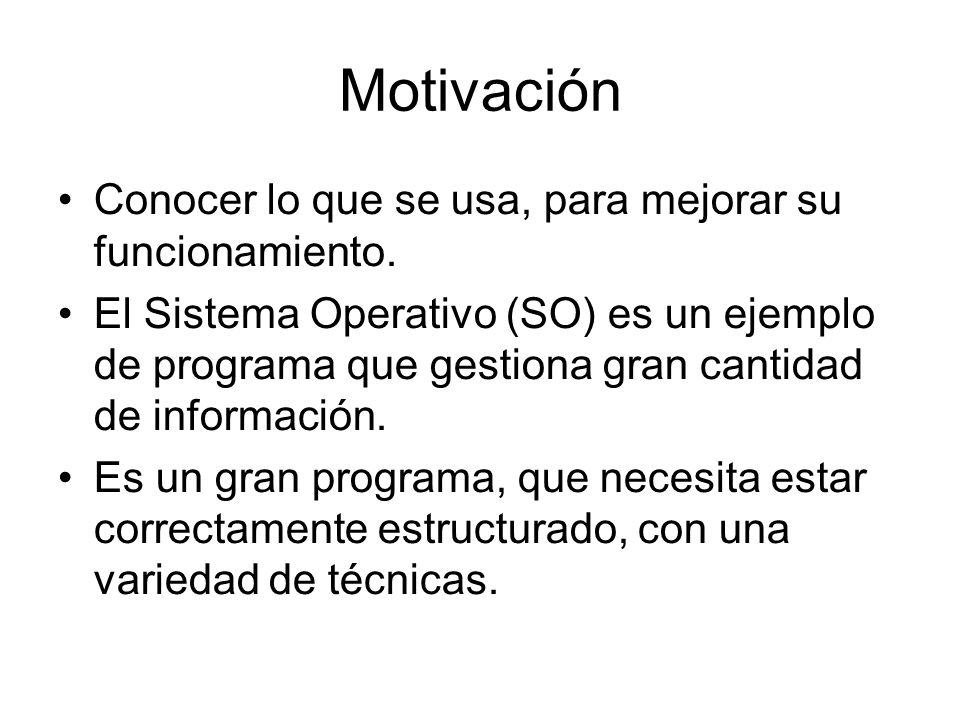 Motivación

• Conocer lo que se usa, para mejorar su funcionamiento.

• El Sistema Operativo (SO) es un ejemplo de programa que gestiona gran cantidad de información.

• Es un gran programa, que necesita estar correctamente estructurado, con una variedad de técnicas.